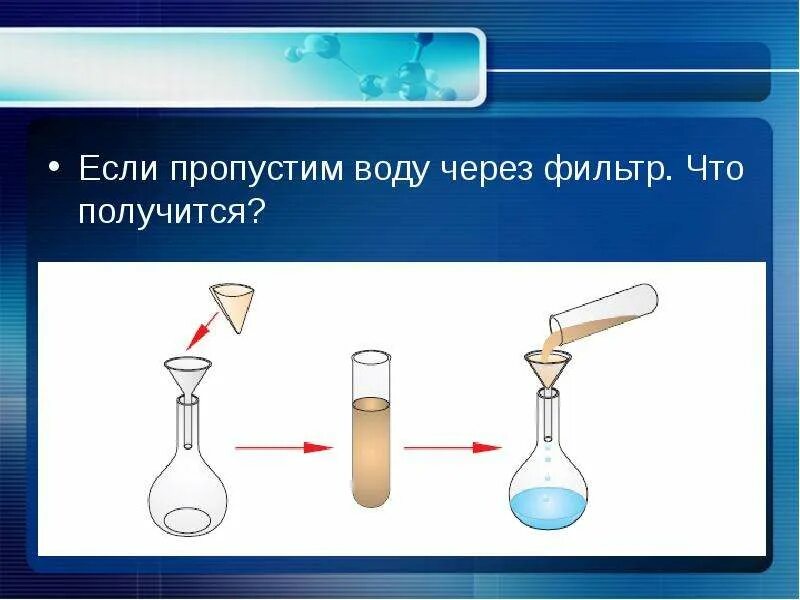 • Если пропустим воду через фильтр. Что получится?